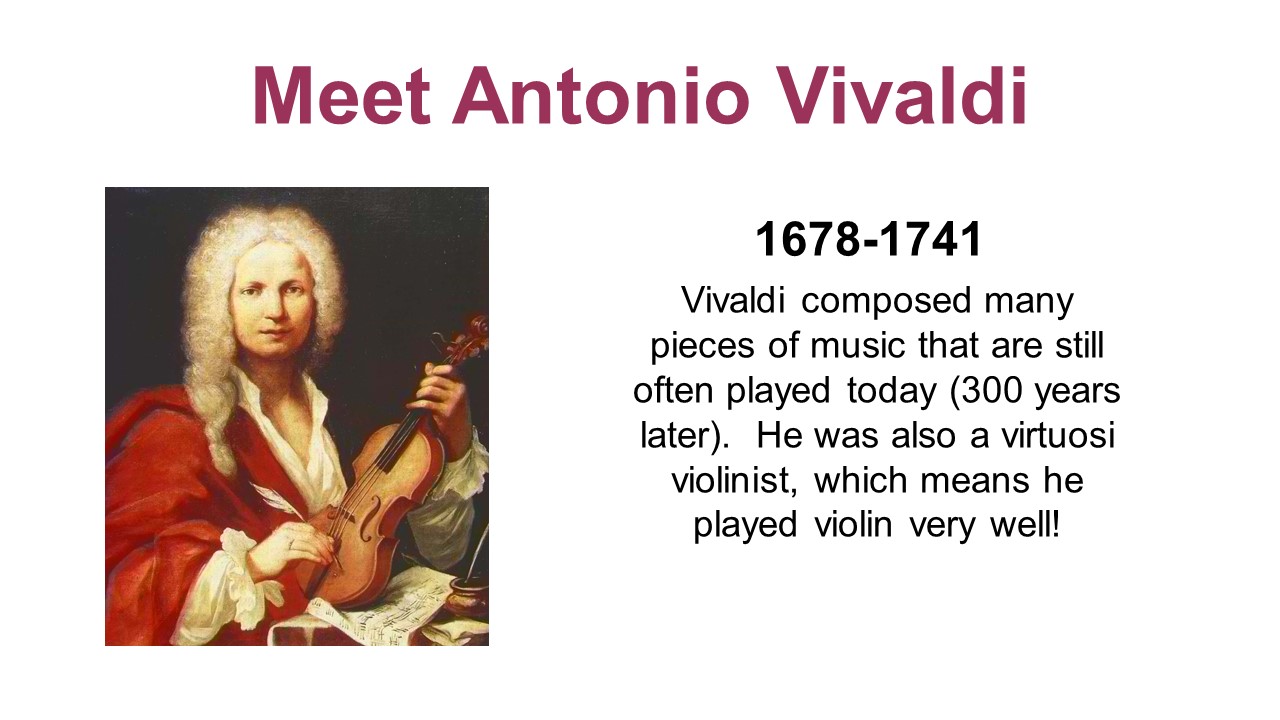 Meet Antonio Vivaldi

1678-1741

Vivaldi composed many pieces of music that are still often played today (300 years later). He was also a virtuosi violinist, which means he played violin very well!